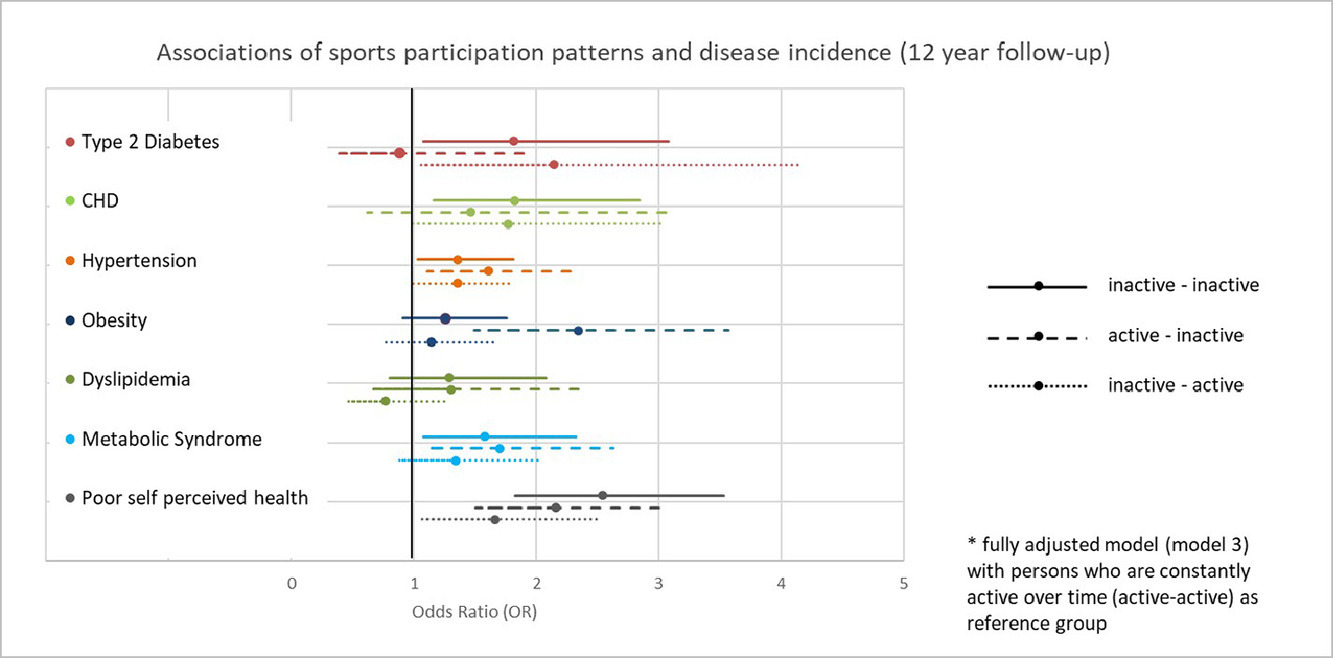 Associations of sports participation patterns and disease incidence (12 year follow-up)

Type 2 Diabetes
CHD
Hypertension
Obesity
Dyslipidemia
Metabolic Syndrome
Poor self perceived health

0
1
2
3
4
5
Odds Ratio (OR)

inactive - inactive
active - inactive
inactive - active

* fully adjusted model (model 3) with persons who are constantly active over time (active-active) as reference group